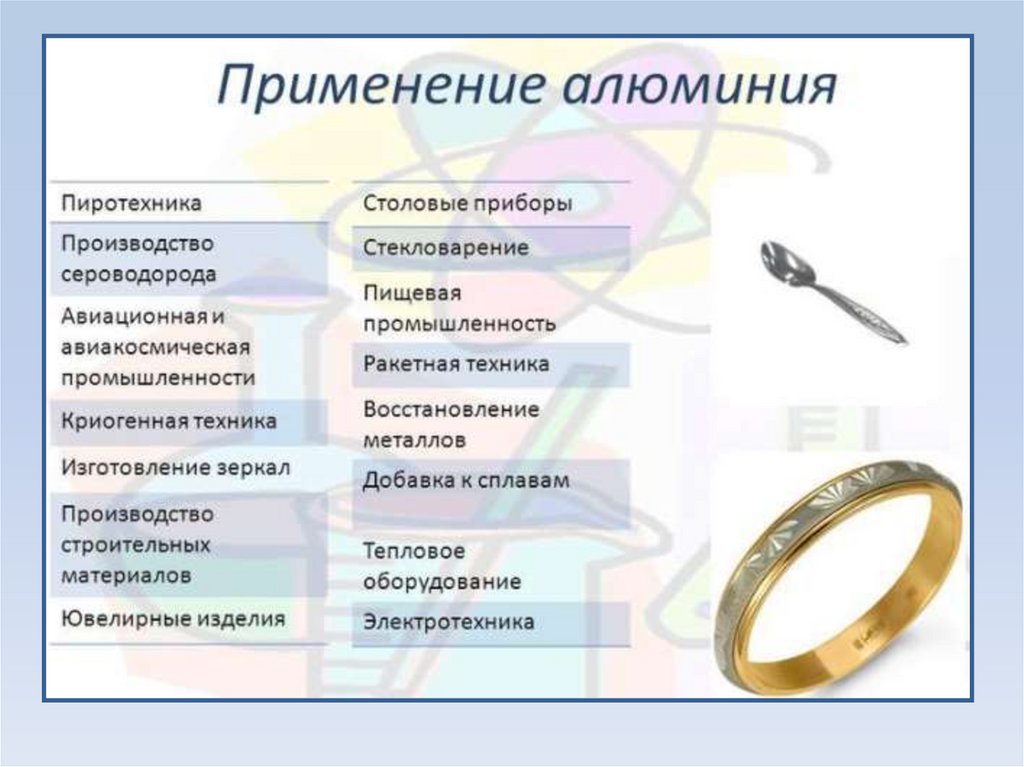 Применение алюминия

Пиротехника
Производство сероводорода
Авиационная и авиакосмическая промышленности
Криогенная техника
Изготовление зеркал
Производство строительных материалов
Ювелирные изделия

Столовые приборы
Стекловарение
Пищевая промышленность
Ракетная техника
Восстановление металлов
Добавка к сплавам
Тепловое оборудование
Электротехника